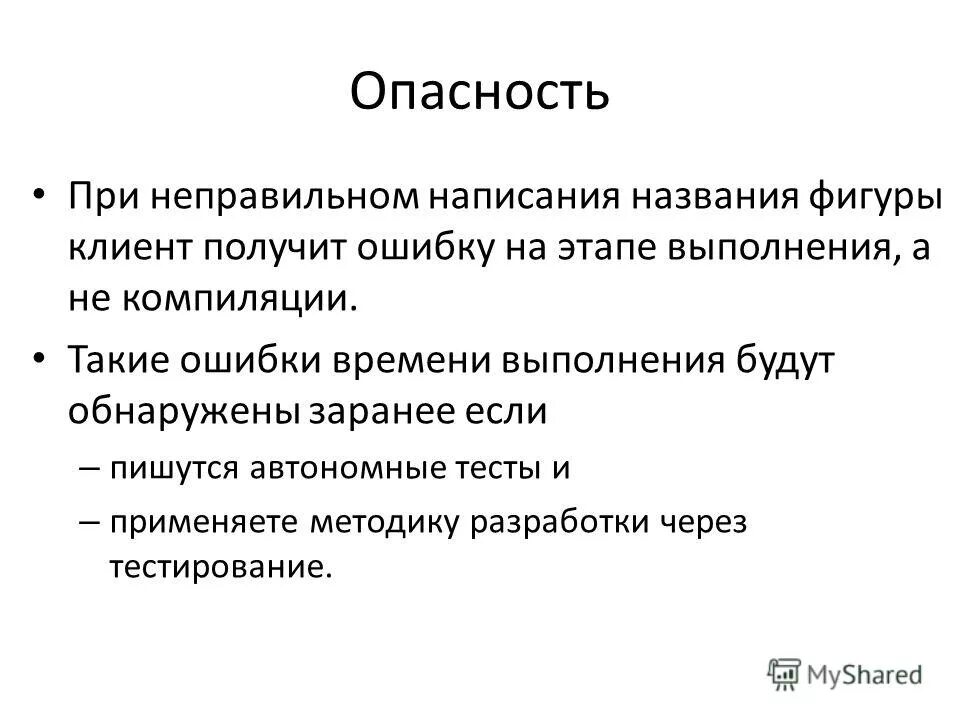 Опасность

• При неправильном написания названия фигуры клиент получит ошибку на этапе выполнения, а не компиляции.

• Такие ошибки времени выполнения будут обнаружены заранее если

– пишутся автономные тесты и

– применяете методику разработки через тестирование.

MyShared